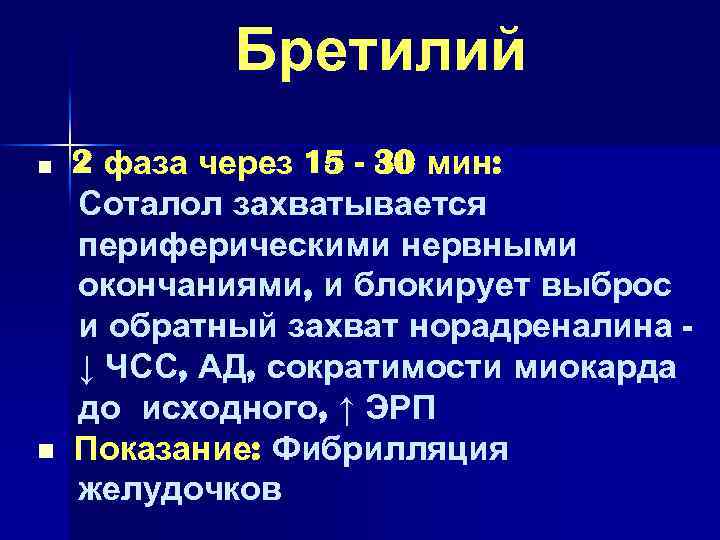 Бретилий

■ 2 фаза через 15 - 30 мин: Соталол захватывается периферическими нервными окончаниями, и блокирует выброс и обратный захват норадреналина - ↓ ЧСС, АД, сократимости миокарда до исходного, ↑ ЭРП

■ Показание: Фибрилляция желудочков